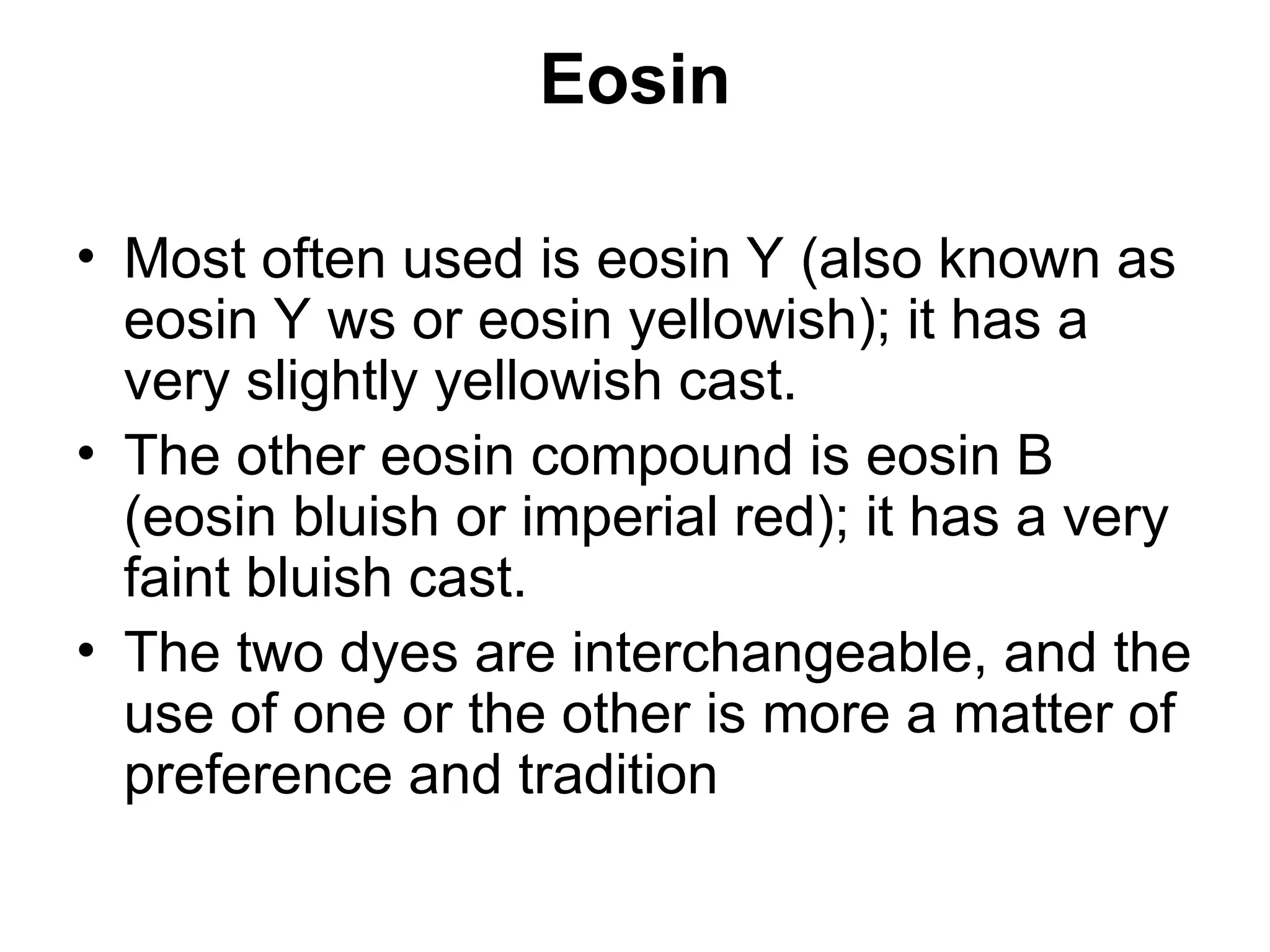 Eosin

• Most often used is eosin Y (also known as eosin Y ws or eosin yellowish); it has a very slightly yellowish cast.

• The other eosin compound is eosin B (eosin bluish or imperial red); it has a very faint bluish cast.

• The two dyes are interchangeable, and the use of one or the other is more a matter of preference and tradition